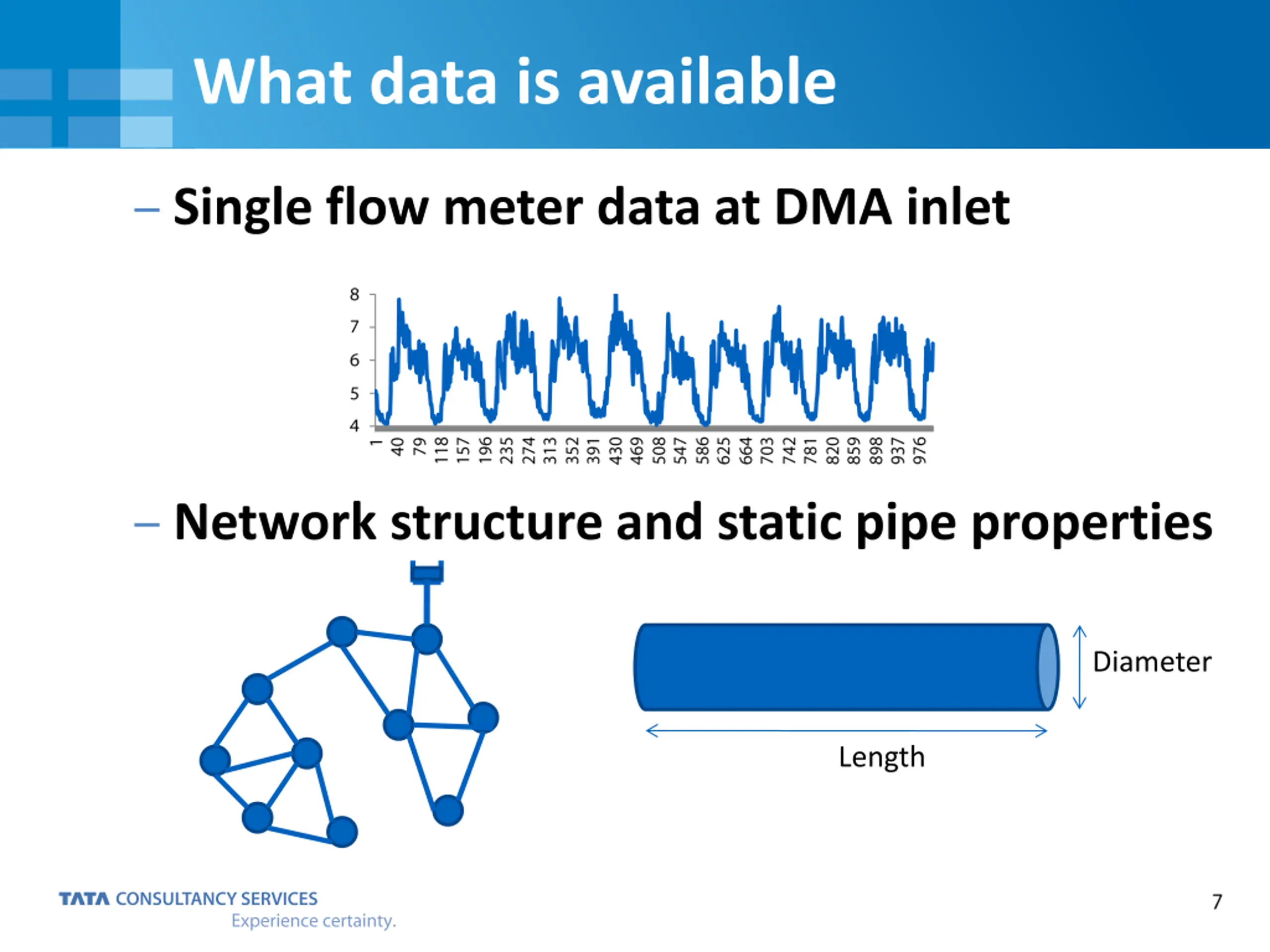 What data is available

– Single flow meter data at DMA inlet

8
7
6
5
4

1 40 79 118 157 196 235 274 313 352 391 430 469 508 547 586 625 664 703 742 781 820 859 898 937 976

– Network structure and static pipe properties

Diameter

Length

TATA CONSULTANCY SERVICES
Experience certainty.

7